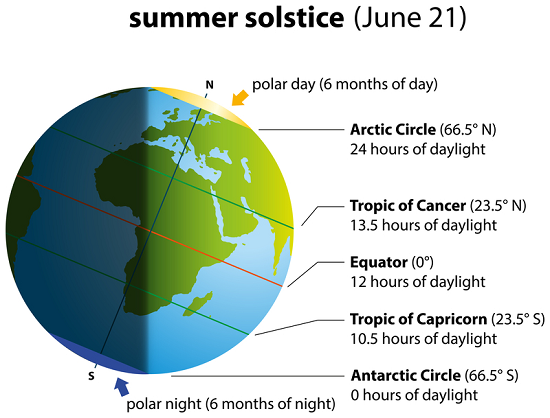 summer solstice (June 21)

N

polar day (6 months of day)

Arctic Circle (66.5° N)
24 hours of daylight

Tropic of Cancer (23.5° N)
13.5 hours of daylight

Equator (0°)
12 hours of daylight

Tropic of Capricorn (23.5° S)
10.5 hours of daylight

Antarctic Circle (66.5° S)
0 hours of daylight

S

polar night (6 months of night)